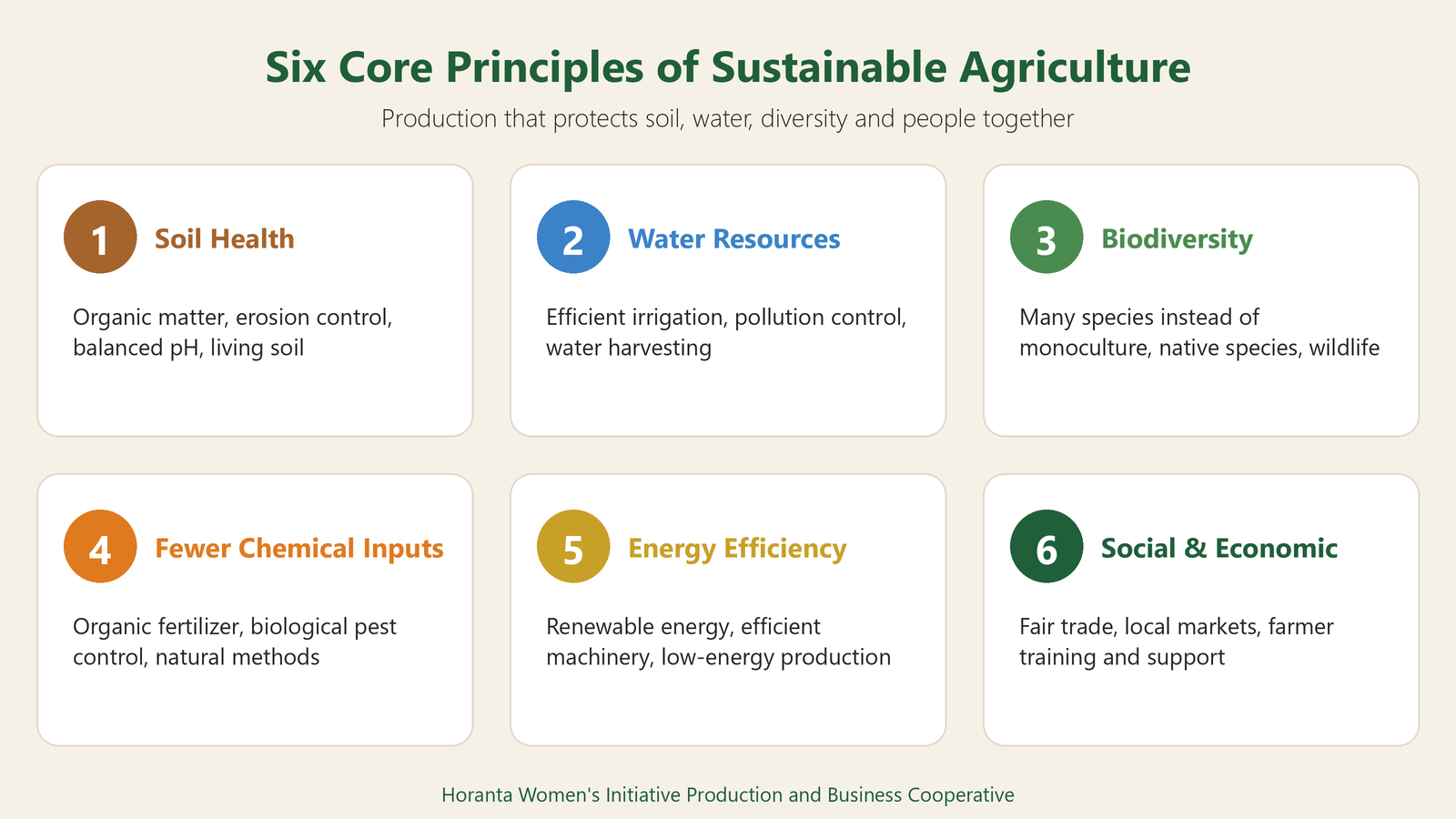 Six Core Principles of Sustainable Agriculture

Production that protects soil, water, diversity and people together

1 Soil Health

Organic matter, erosion control, balanced pH, living soil

2 Water Resources

Efficient irrigation, pollution control, water harvesting

3 Biodiversity

Many species instead of monoculture, native species, wildlife

4 Fewer Chemical Inputs

Organic fertilizer, biological pest control, natural methods

5 Energy Efficiency

Renewable energy, efficient machinery, low-energy production

6 Social & Economic

Fair trade, local markets, farmer training and support

Horanta Women's Initiative Production and Business Cooperative